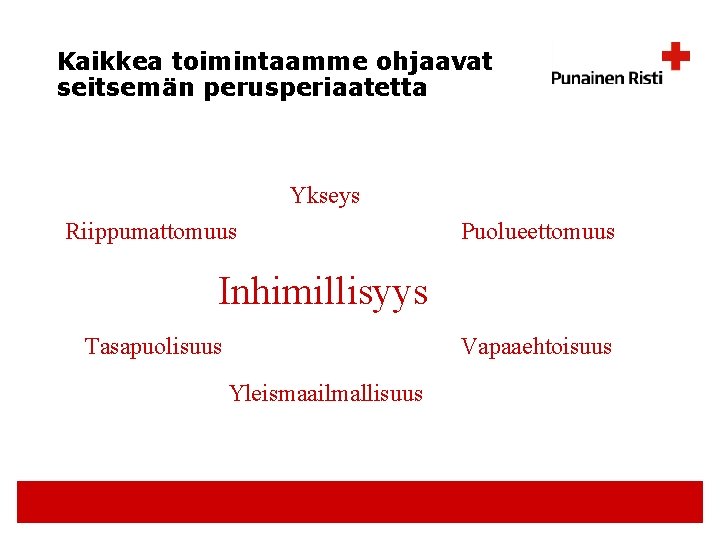 Kaikkea toimintaamme ohjaavat seitsemän perusperiaatetta

Punainen Risti

Ykseys

Riippumattomuus

Puolueettomuus

Inhimillisyys

Tasapuolisuus

Vapaaehtoisuus

Yleismaailmallisuus